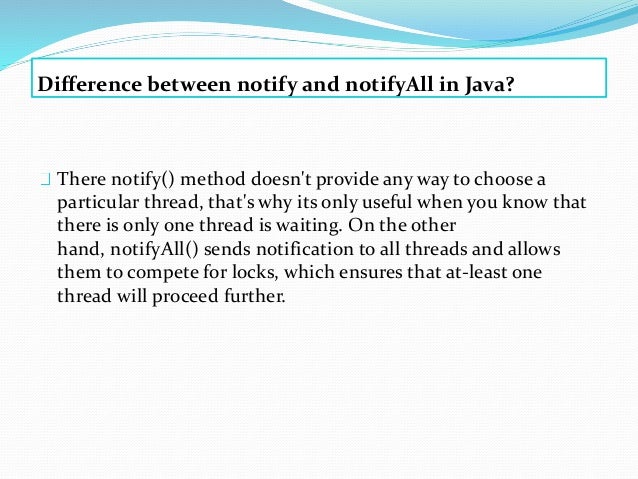 Difference between notify and notifyAll in Java?

There notify() method doesn't provide any way to choose a particular thread, that's why its only useful when you know that there is only one thread is waiting. On the other hand, notifyAll() sends notification to all threads and allows them to compete for locks, which ensures that at-least one thread will proceed further.